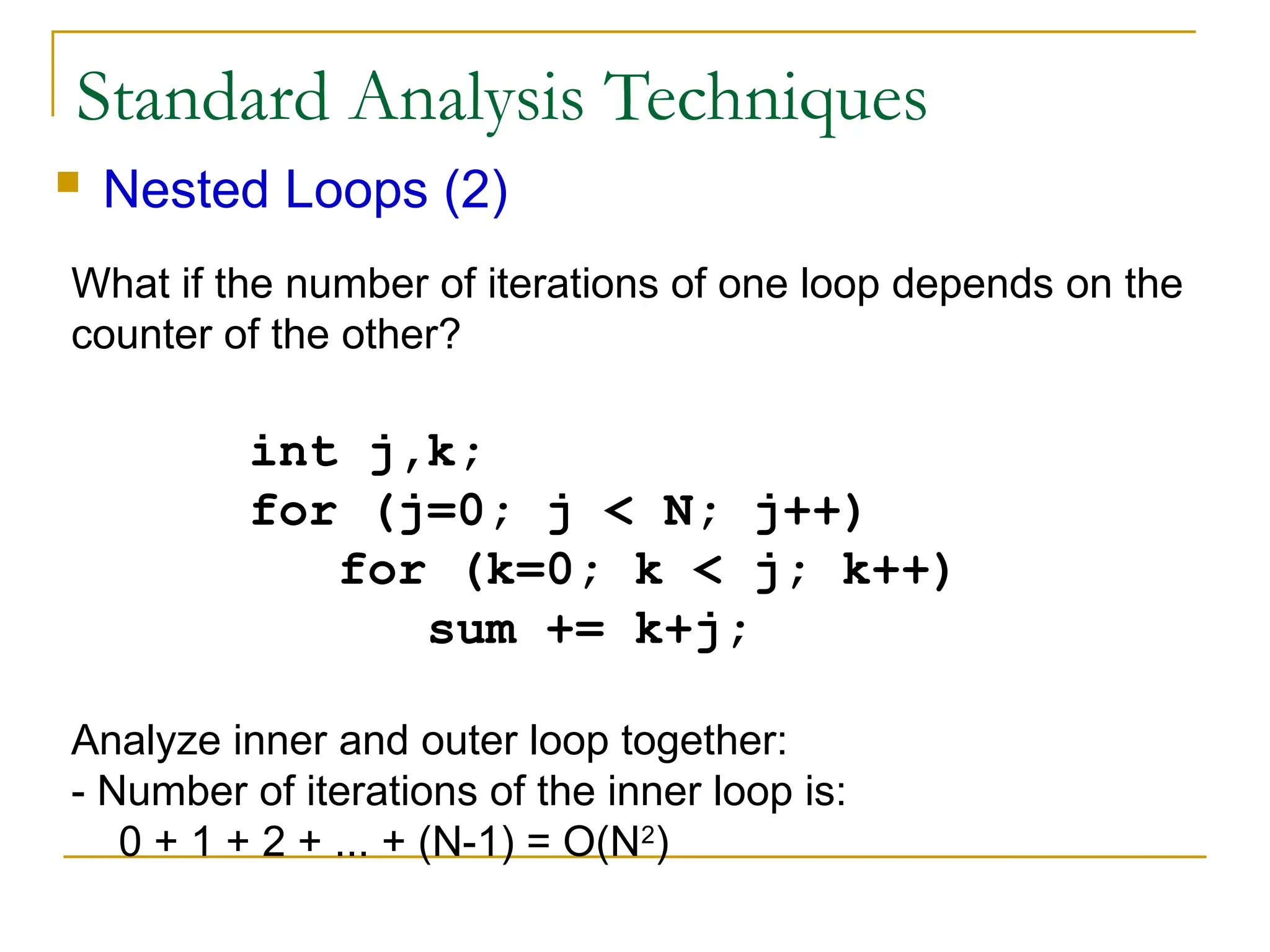 Standard Analysis Techniques

Nested Loops (2)

What if the number of iterations of one loop depends on the counter of the other?

int j,k;
for (j=0; j < N; j++)
    for (k=0; k < j; k++)
        sum += k+j;

Analyze inner and outer loop together:
- Number of iterations of the inner loop is:
$0 + 1 + 2 + ... + (N-1) = O(N^2)$